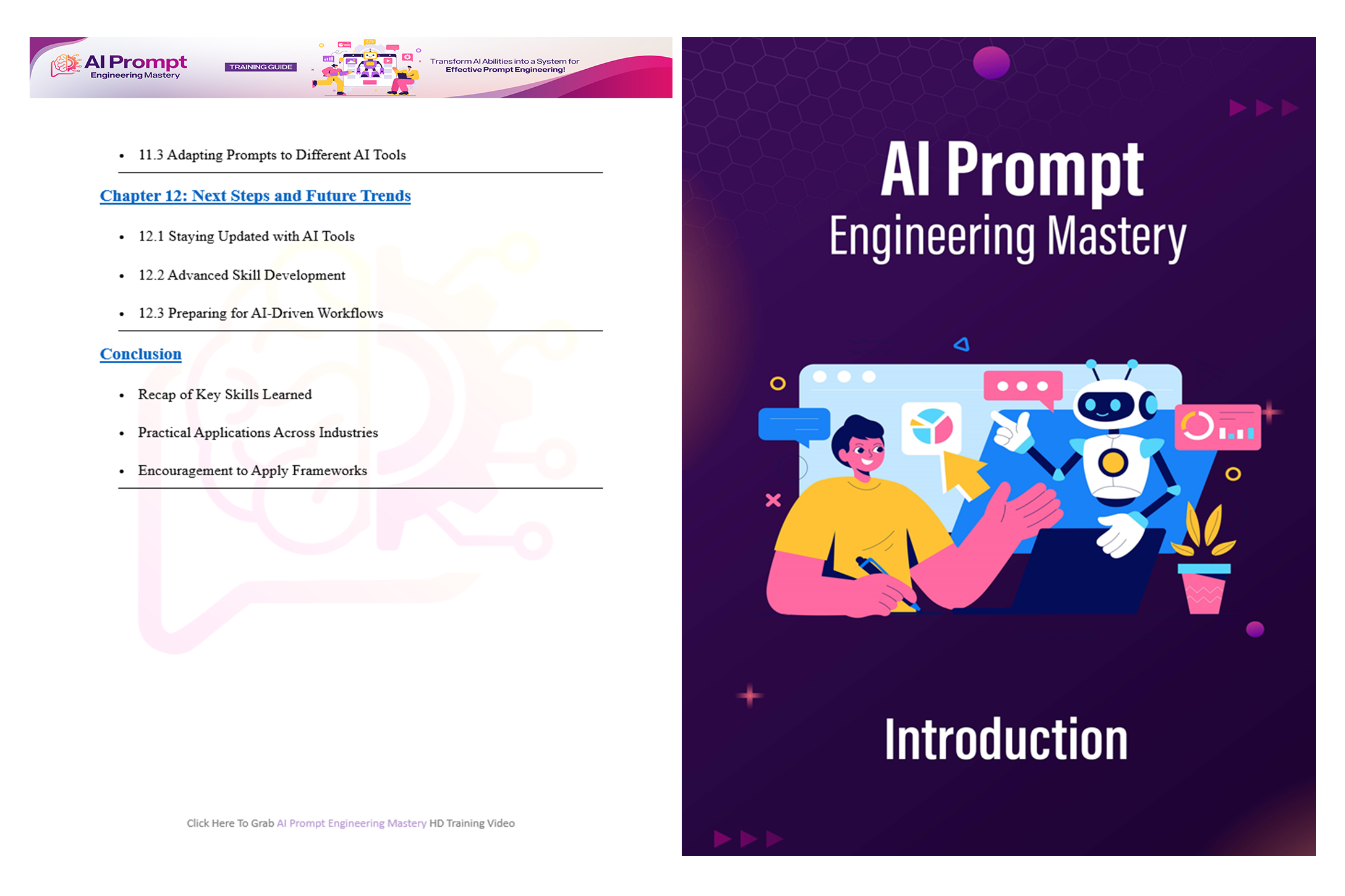 AI Prompt
Engineering Mastery

TRAINING GUIDE

Transform AI Abilities into a System for Effective Prompt Engineering!

- 11.3 Adapting Prompts to Different AI Tools

Chapter 12: Next Steps and Future Trends

- 12.1 Staying Updated with AI Tools
- 12.2 Advanced Skill Development
- 12.3 Preparing for AI-Driven Workflows

Conclusion

- Recap of Key Skills Learned
- Practical Applications Across Industries
- Encouragement to Apply Frameworks

Click Here To Grab AI Prompt Engineering Mastery HD Training Video

AI Prompt
Engineering Mastery

Introduction